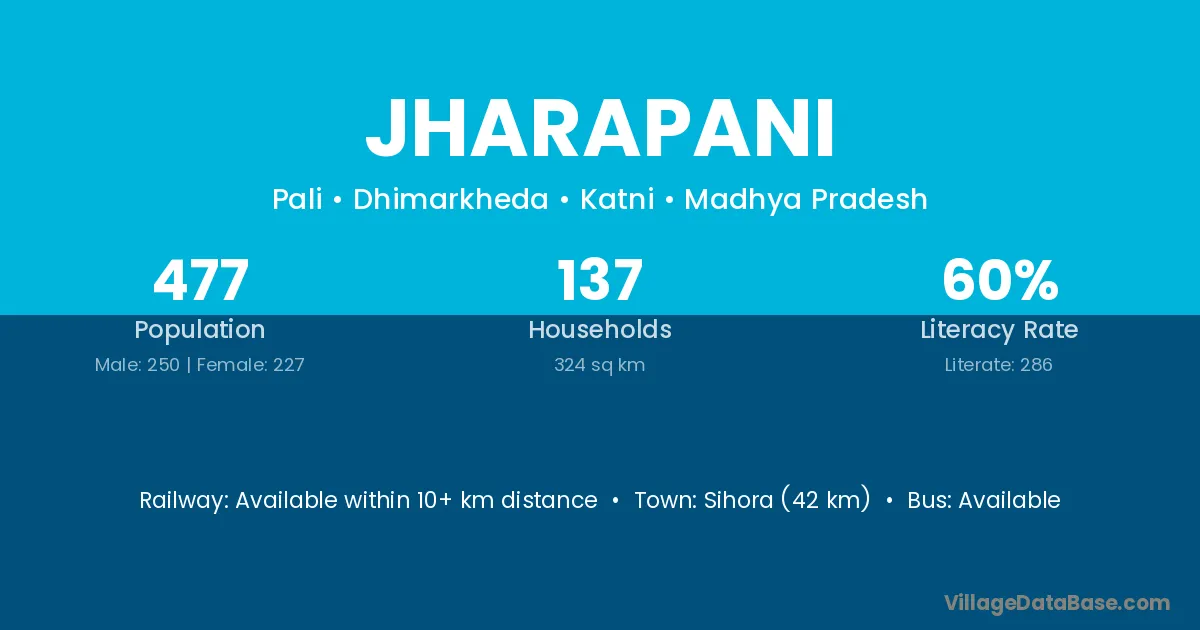 JHARAPANI

Pali • Dhimarkheda • Katni • Madhya Pradesh

477
Population
Male: 250 | Female: 227

137
Households
324 sq km

60%
Literacy Rate
Literate: 286

Railway: Available within 10+ km distance • Town: Sihora (42 km) • Bus: Available

VillageDataBase.com